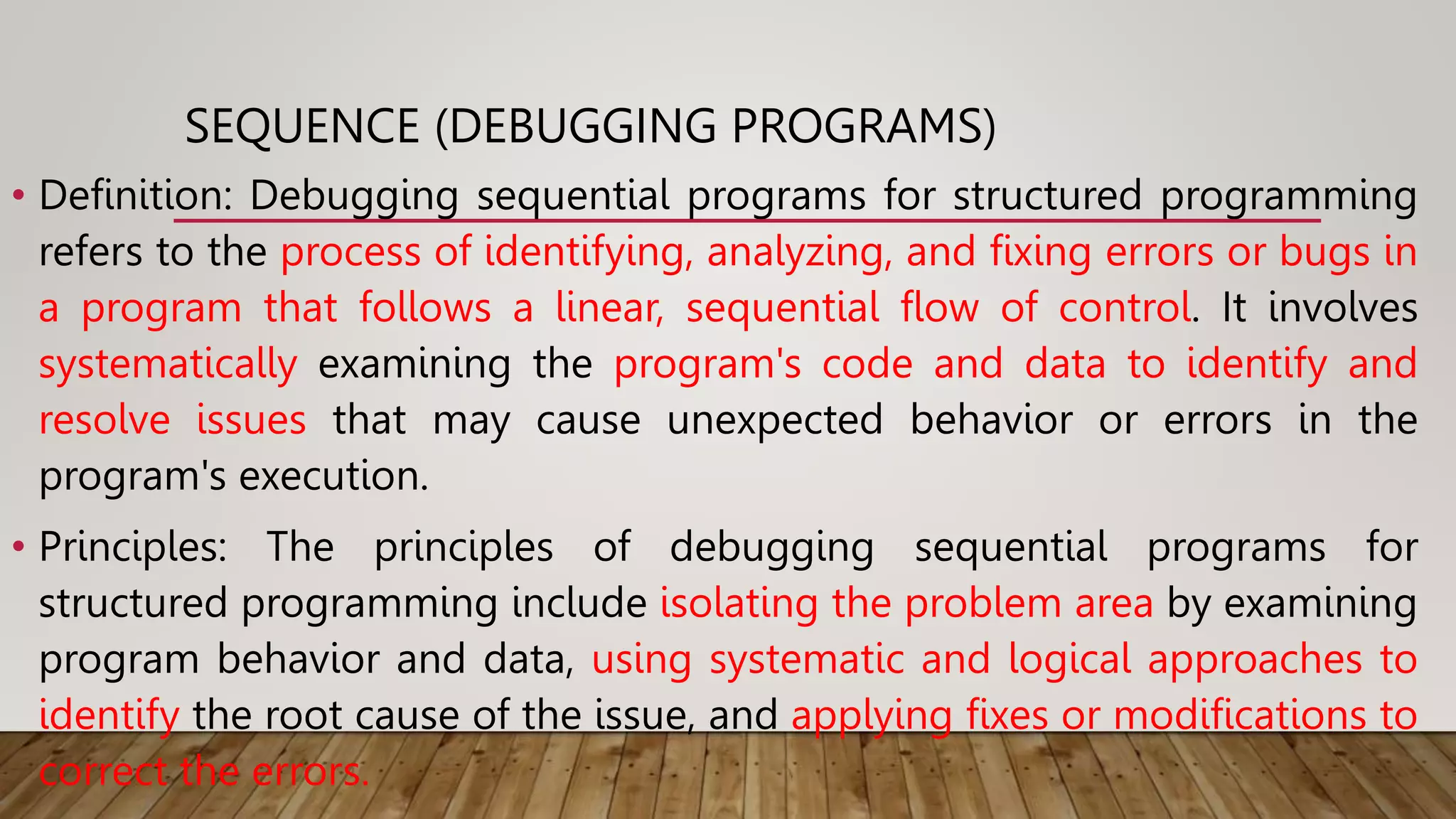 SEQUENCE (DEBUGGING PROGRAMS)

• Definition: Debugging sequential programs for structured programming refers to the process of identifying, analyzing, and fixing errors or bugs in a program that follows a linear, sequential flow of control. It involves systematically examining the program's code and data to identify and resolve issues that may cause unexpected behavior or errors in the program's execution.

• Principles: The principles of debugging sequential programs for structured programming include isolating the problem area by examining program behavior and data, using systematic and logical approaches to identify the root cause of the issue, and applying fixes or modifications to correct the errors.